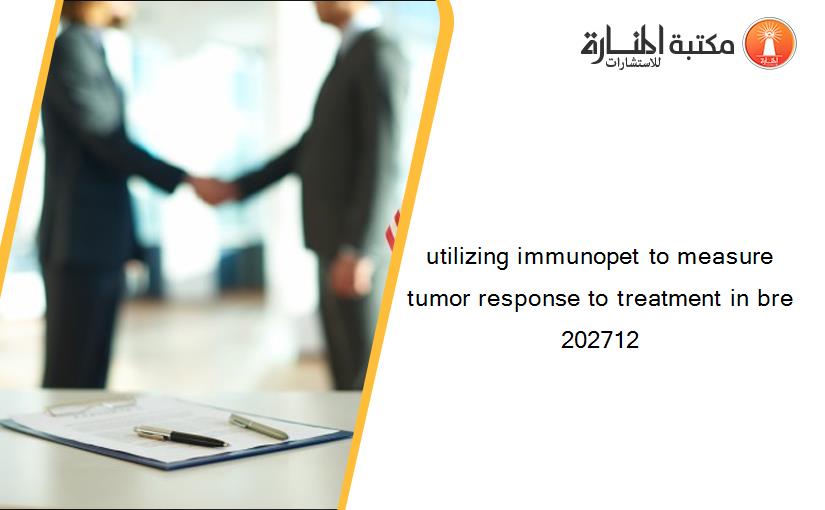 مكتبة المنارة للاستشارات

utilizing immunopet to measure tumor response to treatment in bre 202712